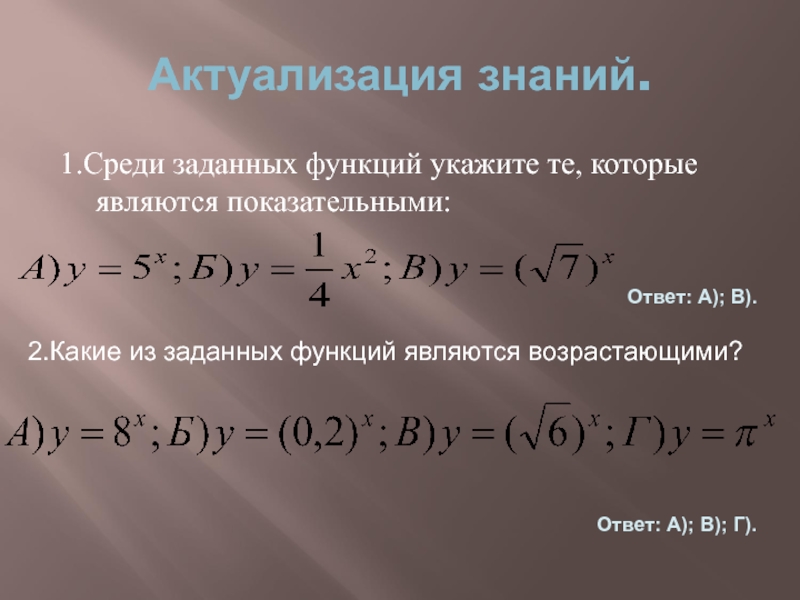 Актуализация знаний.

1.Среди заданных функций укажите те, которые являются показательными:

$А) y = 5^x; Б) y = \frac{1}{4}x^2; В) y = (\sqrt{7})^x$

Ответ: А); В).

2.Какие из заданных функций являются возрастающими?

$А) y = 8^x; Б) y = (0,2)^x; В) y = (\sqrt{6})^x; Г) y = \pi^x$

Ответ: А); В); Г).